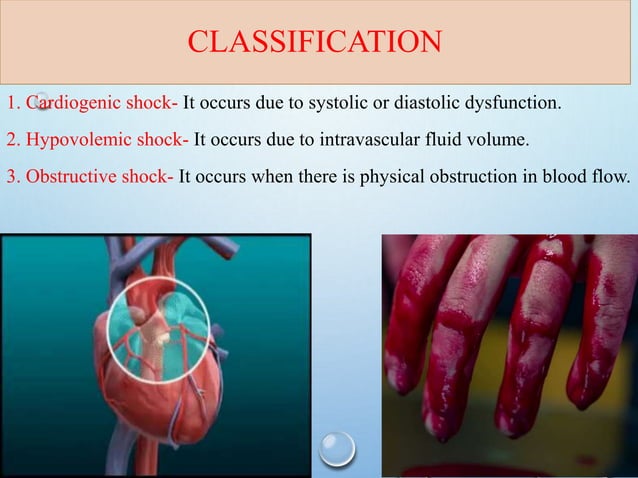 CLASSIFICATION

1. Cardiogenic shock- It occurs due to systolic or diastolic dysfunction.

2. Hypovolemic shock- It occurs due to intravascular fluid volume.

3. Obstructive shock- It occurs when there is physical obstruction in blood flow.